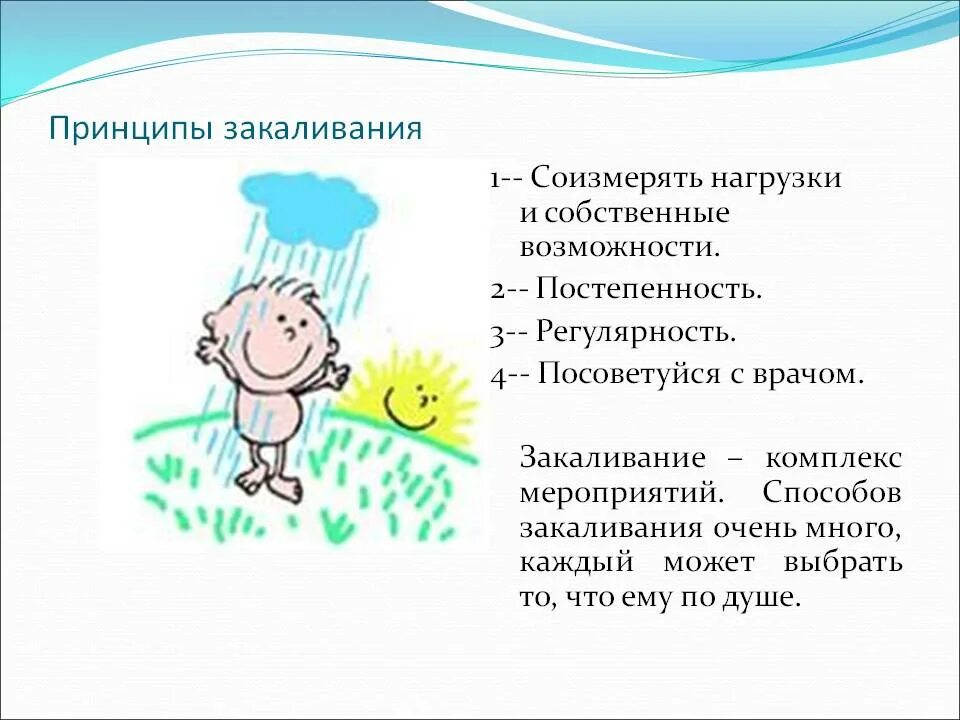 Принципы закаливания

1-- Соизмерять нагрузки и собственные возможности.

2-- Постепенность.

3-- Регулярность.

4-- Посоветуйся с врачом.

Закаливание – комплекс мероприятий. Способов закаливания очень много, каждый может выбрать то, что ему по душе.